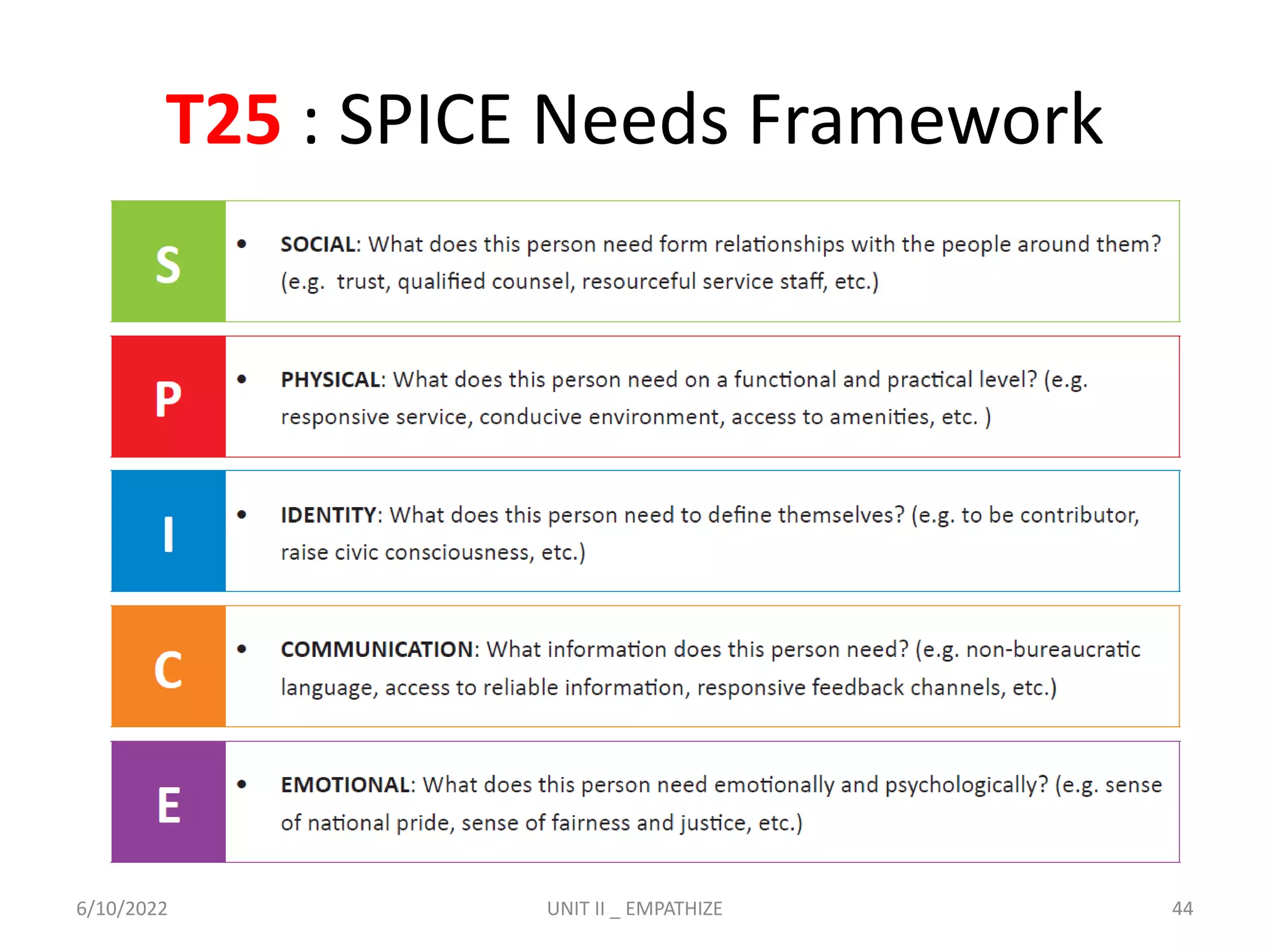 T25 : SPICE Needs Framework

S

• SOCIAL: What does this person need form relationships with the people around them? (e.g. trust, qualified counsel, resourceful service staff, etc.)

P

• PHYSICAL: What does this person need on a functional and practical level? (e.g. responsive service, conducive environment, access to amenities, etc. )

I

• IDENTITY: What does this person need to define themselves? (e.g. to be contributor, raise civic consciousness, etc.)

C

• COMMUNICATION: What information does this person need? (e.g. non-bureaucratic language, access to reliable information, responsive feedback channels, etc.)

E

• EMOTIONAL: What does this person need emotionally and psychologically? (e.g. sense of national pride, sense of fairness and justice, etc.)

6/10/2022

UNIT II _ EMPATHIZE

44